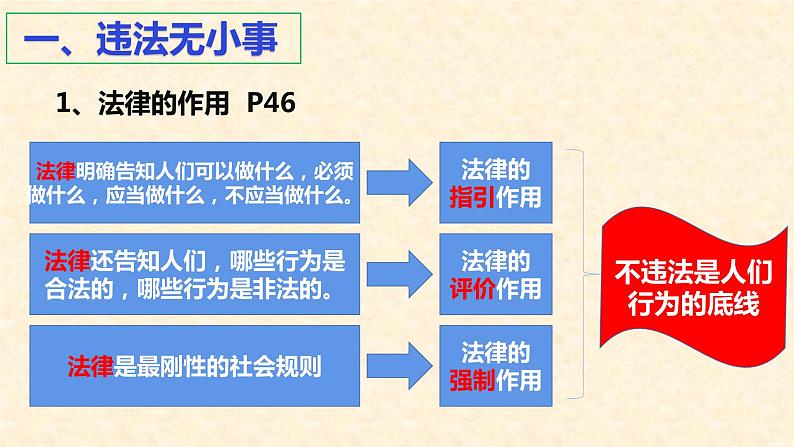 一、违法无小事

1、法律的作用 P46

法律明确告知人们可以做什么，必须做什么，应当做什么，不应当做什么。

法律的指引作用

法律还告知人们，哪些行为是合法的，哪些行为是非法的。

法律的评价作用

法律是最刚性的社会规则

法律的强制作用

不违法是人们行为的底线